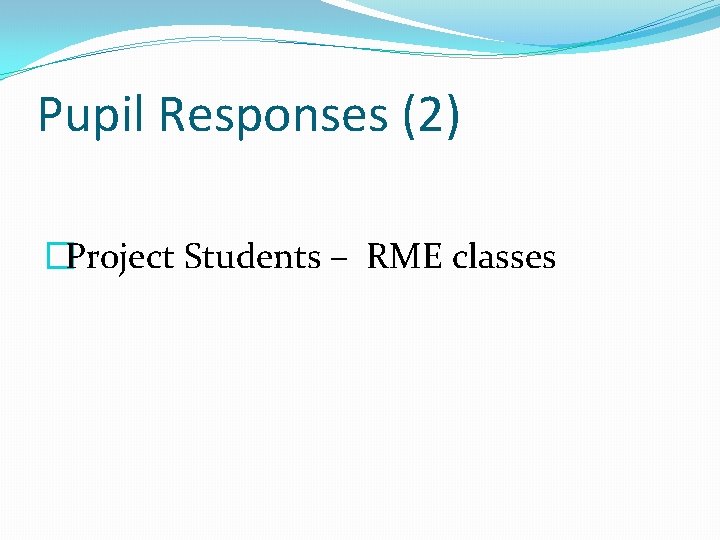 Pupil Responses (2)

Project Students – RME classes